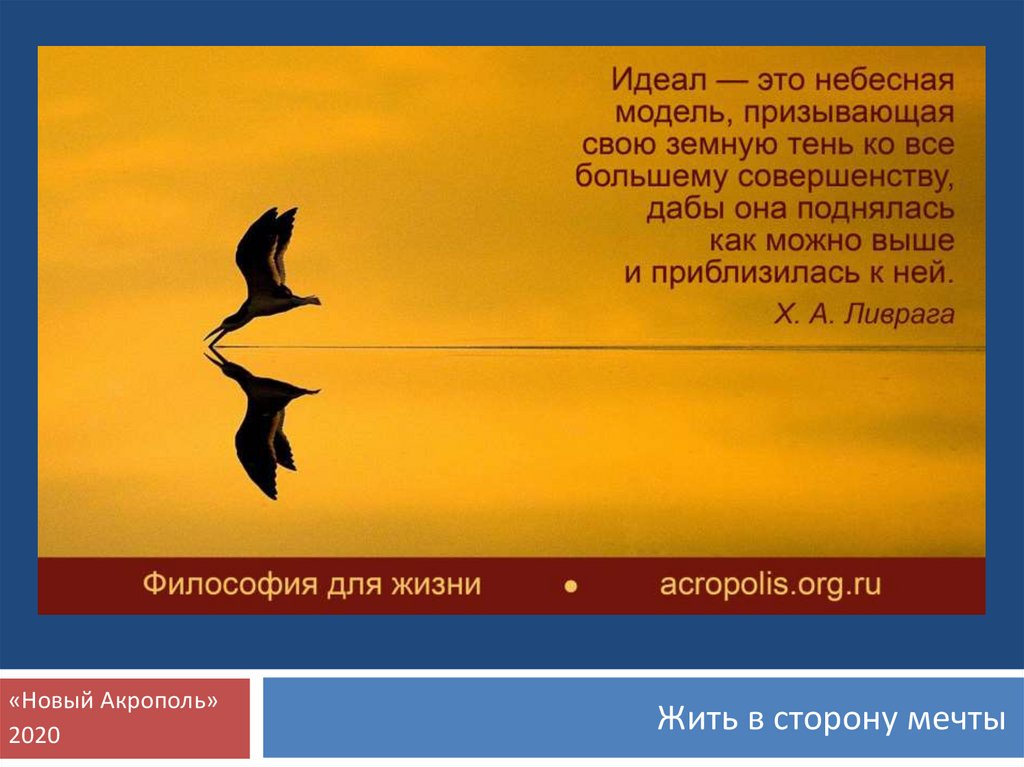 Идеал — это небесная модель, призывающая свою земную тень ко все большему совершенству, дабы она поднялась как можно выше и приблизилась к ней.

Х. А. Ливрага

Философия для жизни • acropolis.org.ru

«Новый Акрополь» 2020

Жить в сторону мечты